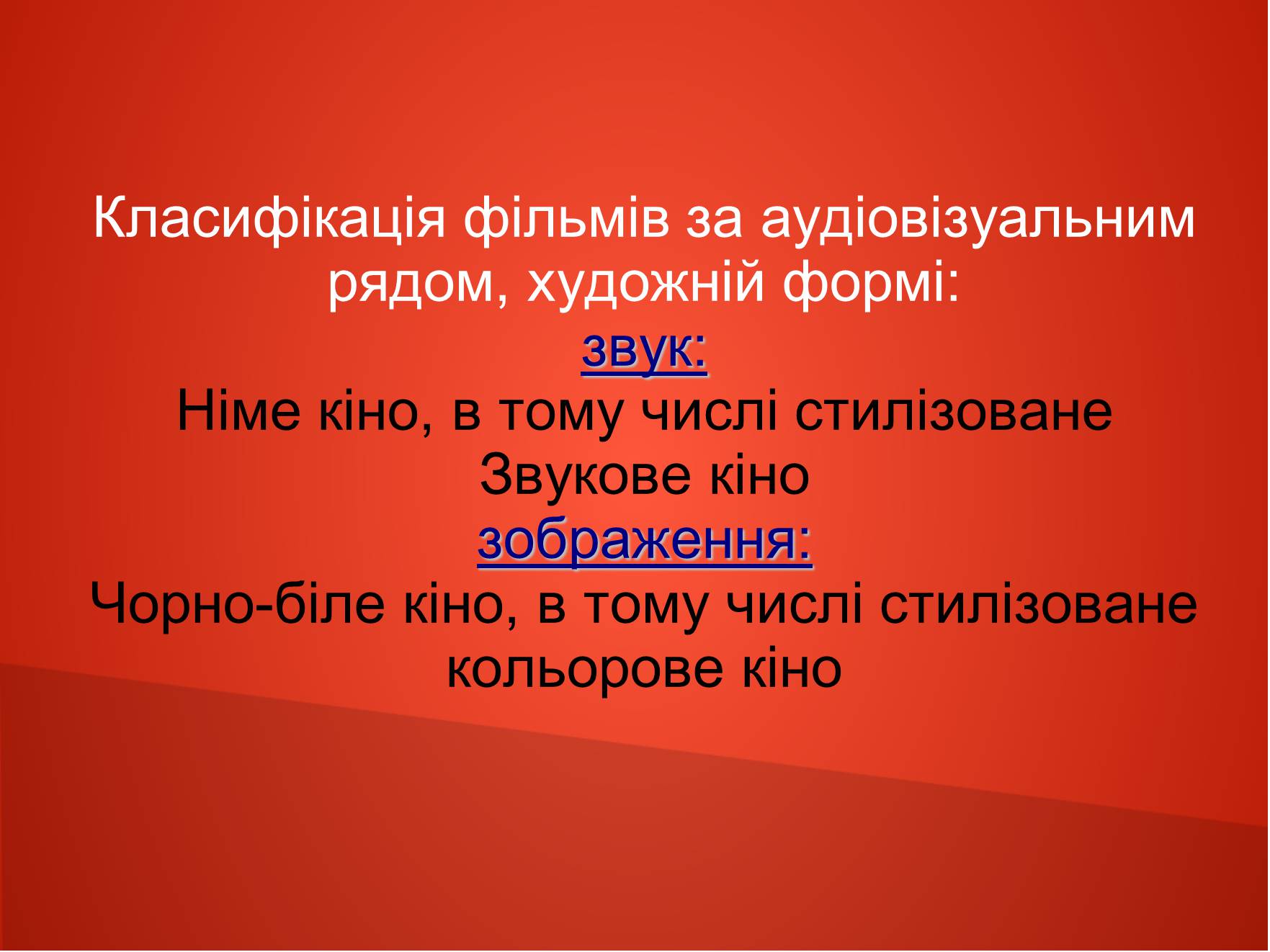 Класифікація фільмів за аудіовізуальним рядом, художній формі:

звук:
Німе кіно, в тому числі стилізоване
Звукове кіно
зображення:
Чорно-біле кіно, в тому числі стилізоване
кольорове кіно